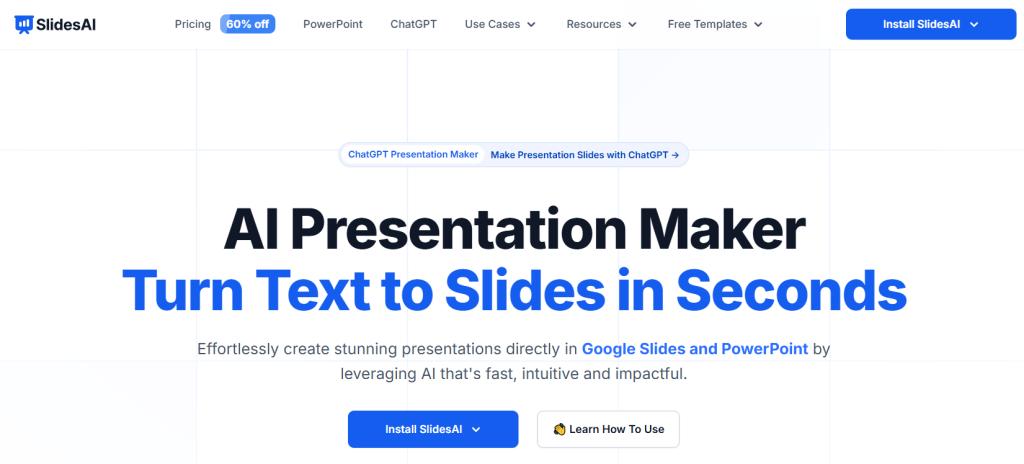 SlidesAI

Pricing 60% off PowerPoint ChatGPT Use Cases Resources Free Templates Install SlidesAI

ChatGPT Presentation Maker Make Presentation Slides with ChatGPT →

AI Presentation Maker
Turn Text to Slides in Seconds

Effortlessly create stunning presentations directly in Google Slides and PowerPoint by leveraging AI that's fast, intuitive and impactful.

Install SlidesAI

Learn How To Use